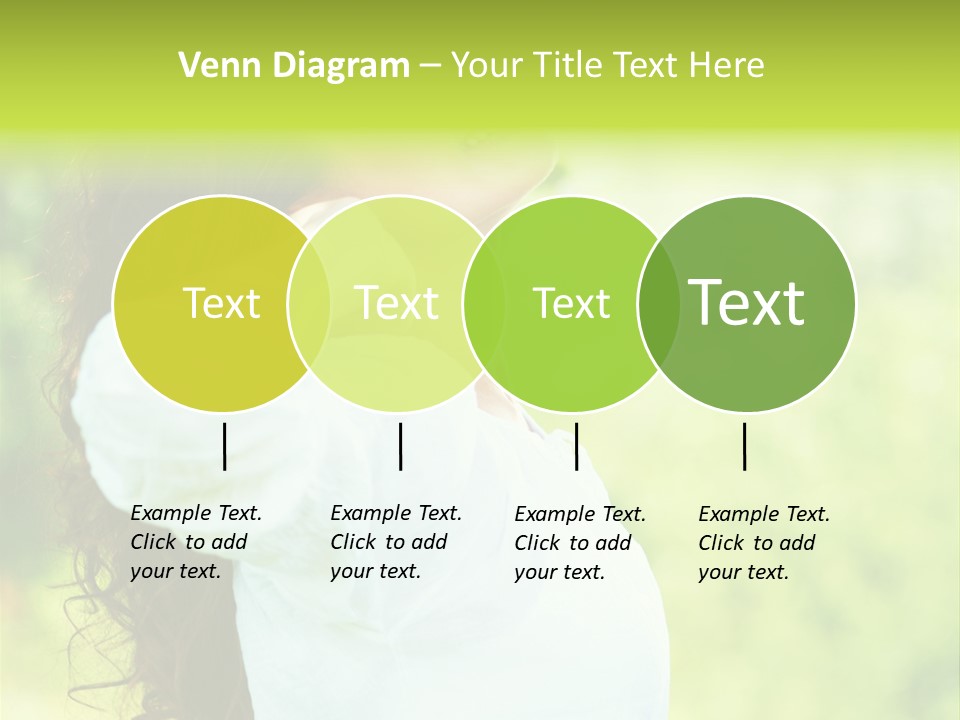 Venn Diagram – Your Title Text Here

Text

Text

Text

Text

Example Text. Click to add your text.

Example Text. Click to add your text.

Example Text. Click to add your text.

Example Text. Click to add your text.